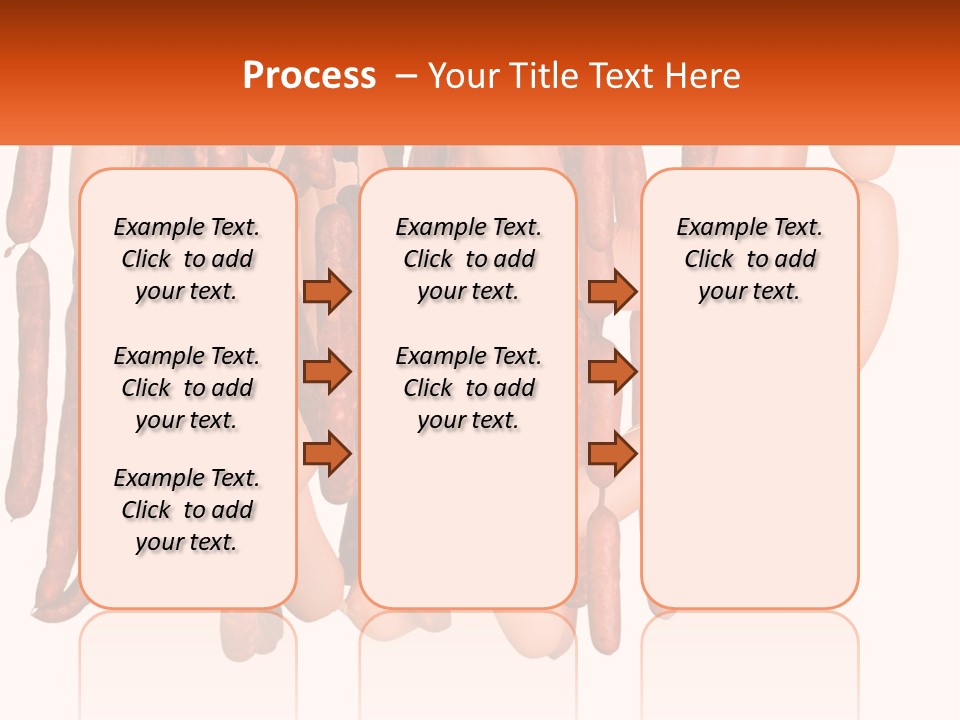 Process – Your Title Text Here

Example Text. Click to add your text.

Example Text. Click to add your text.

Example Text. Click to add your text.

Example Text. Click to add your text.

Example Text. Click to add your text.

Example Text. Click to add your text.